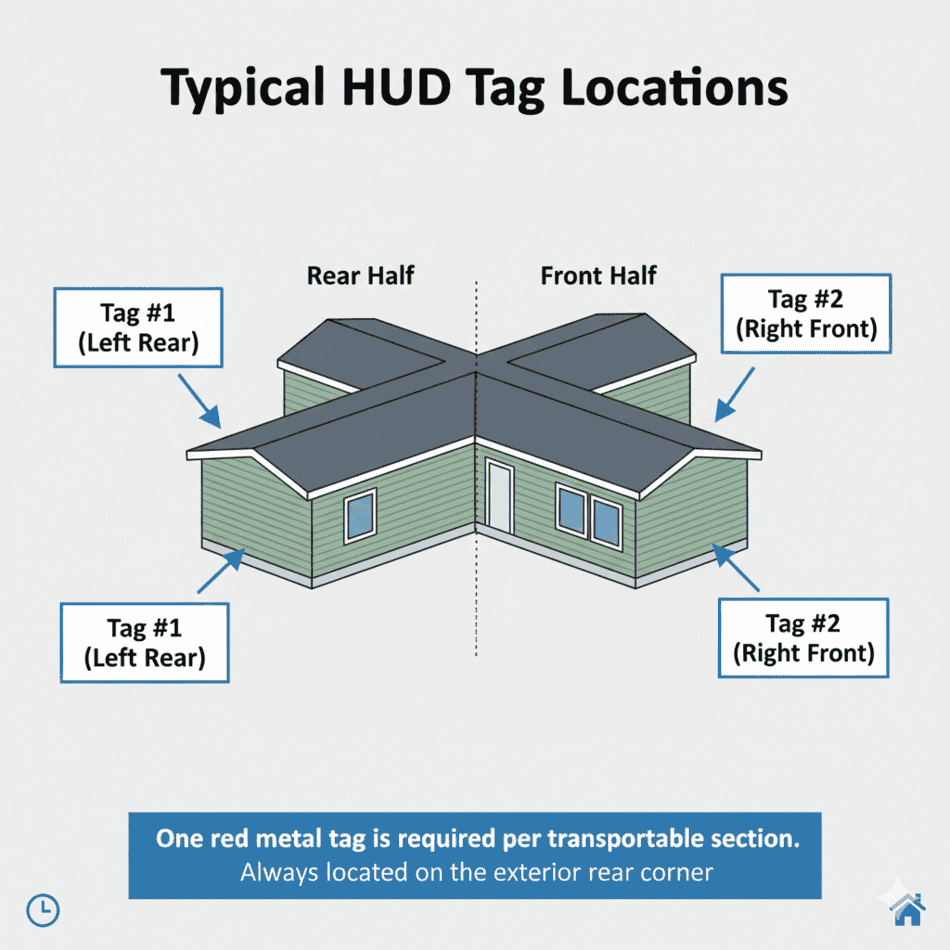 Typical HUD Tag Locations

Rear Half

Front Half

Tag #1
(Left Rear)

Tag #2
(Right Front)

Tag #1
(Left Rear)

Tag #2
(Right Front)

One red metal tag is required per transportable section.
Always located on the exterior rear corner